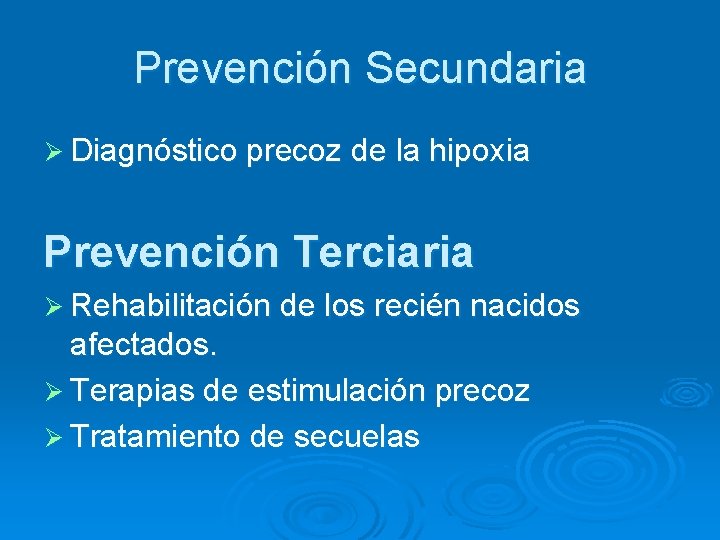 Prevención Secundaria

➢ Diagnóstico precoz de la hipoxia

Prevención Terciaria

➢ Rehabilitación de los recién nacidos afectados.

➢ Terapias de estimulación precoz

➢ Tratamiento de secuelas